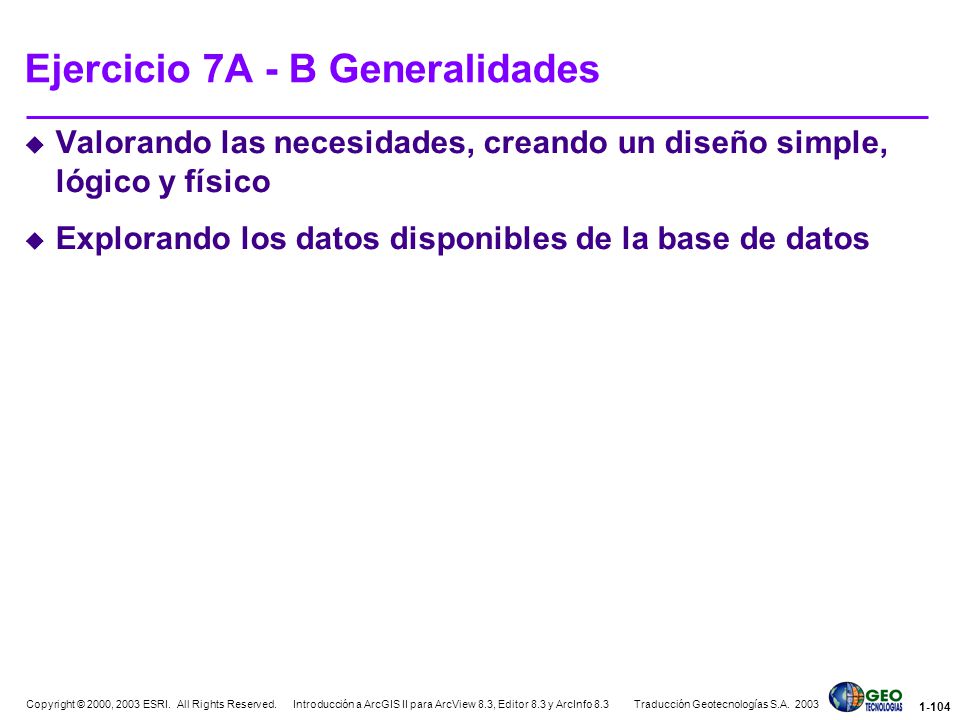 Ejercicio 7A - B Generalidades

Valorando las necesidades, creando un diseño simple, lógico y físico

Explorando los datos disponibles de la base de datos

Copyright © 2000, 2003 ESRI. All Rights Reserved. Introducción a ArcGIS II para ArcView 8.3, Editor 8.3 y ArcInfo 8.3 Traducción Geotecnologías S.A. 2003

GEO TECNOLOGIAS

1-104